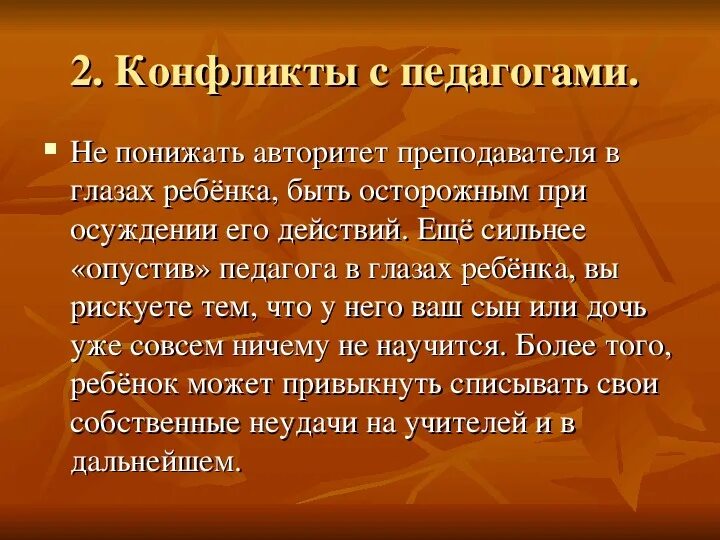 2. Конфликты с педагогами.

Не понижать авторитет преподавателя в глазах ребёнка, быть осторожным при осуждении его действий. Ещё сильнее «опустив» педагога в глазах ребёнка, вы рискуете тем, что у него ваш сын или дочь уже совсем ничему не научится. Более того, ребёнок может привыкнуть списывать свои собственные неудачи на учителей и в дальнейшем.